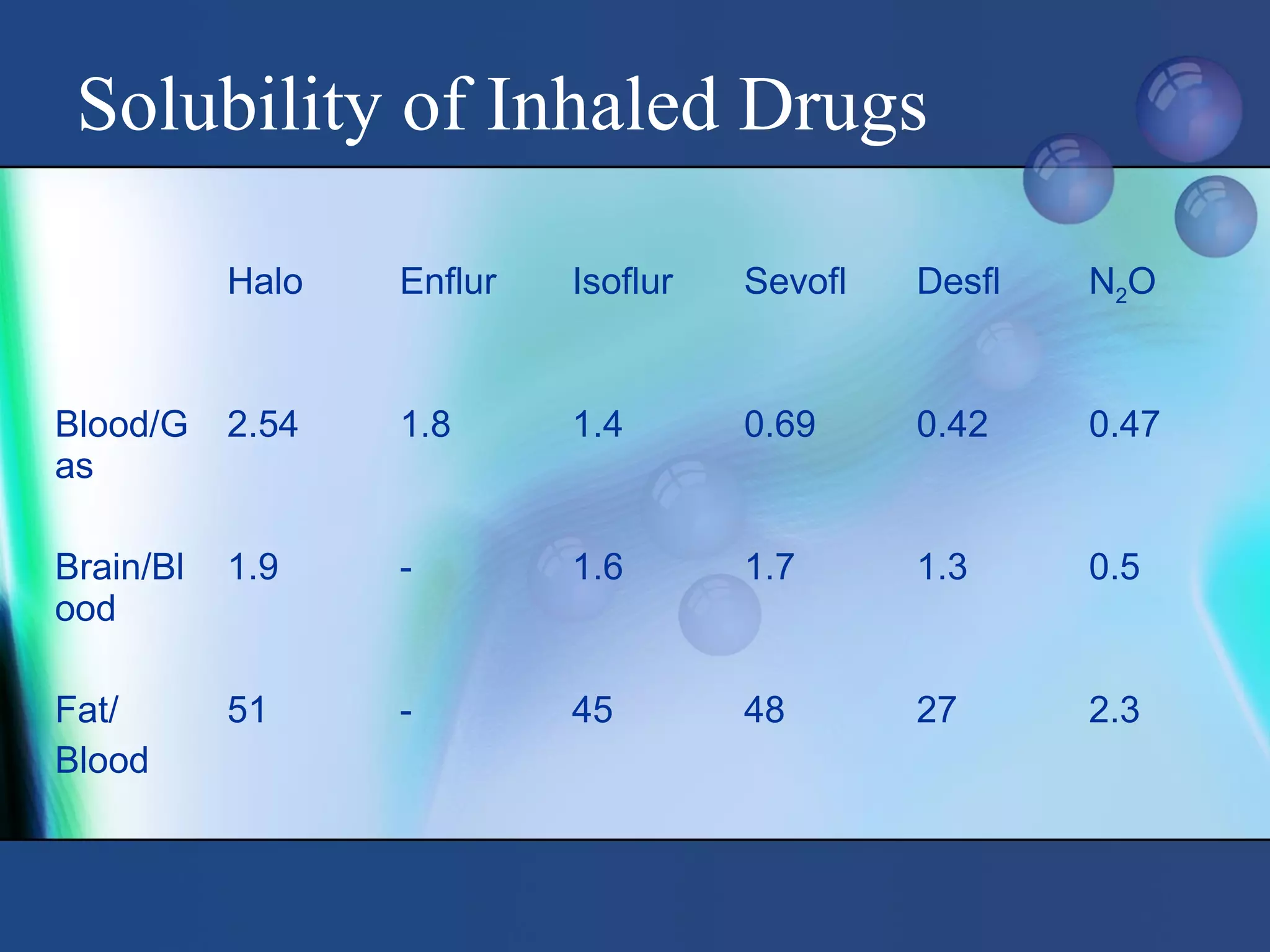 Solubility of Inhaled Drugs

|  | Halo | Enflur | Isoflur | Sevofl | Desfl | $N_2O$ |
|---|---|---|---|---|---|---|
| Blood/Gas | 2.54 | 1.8 | 1.4 | 0.69 | 0.42 | 0.47 |
| Brain/Blood | 1.9 | - | 1.6 | 1.7 | 1.3 | 0.5 |
| Fat/ Blood | 51 | - | 45 | 48 | 27 | 2.3 |